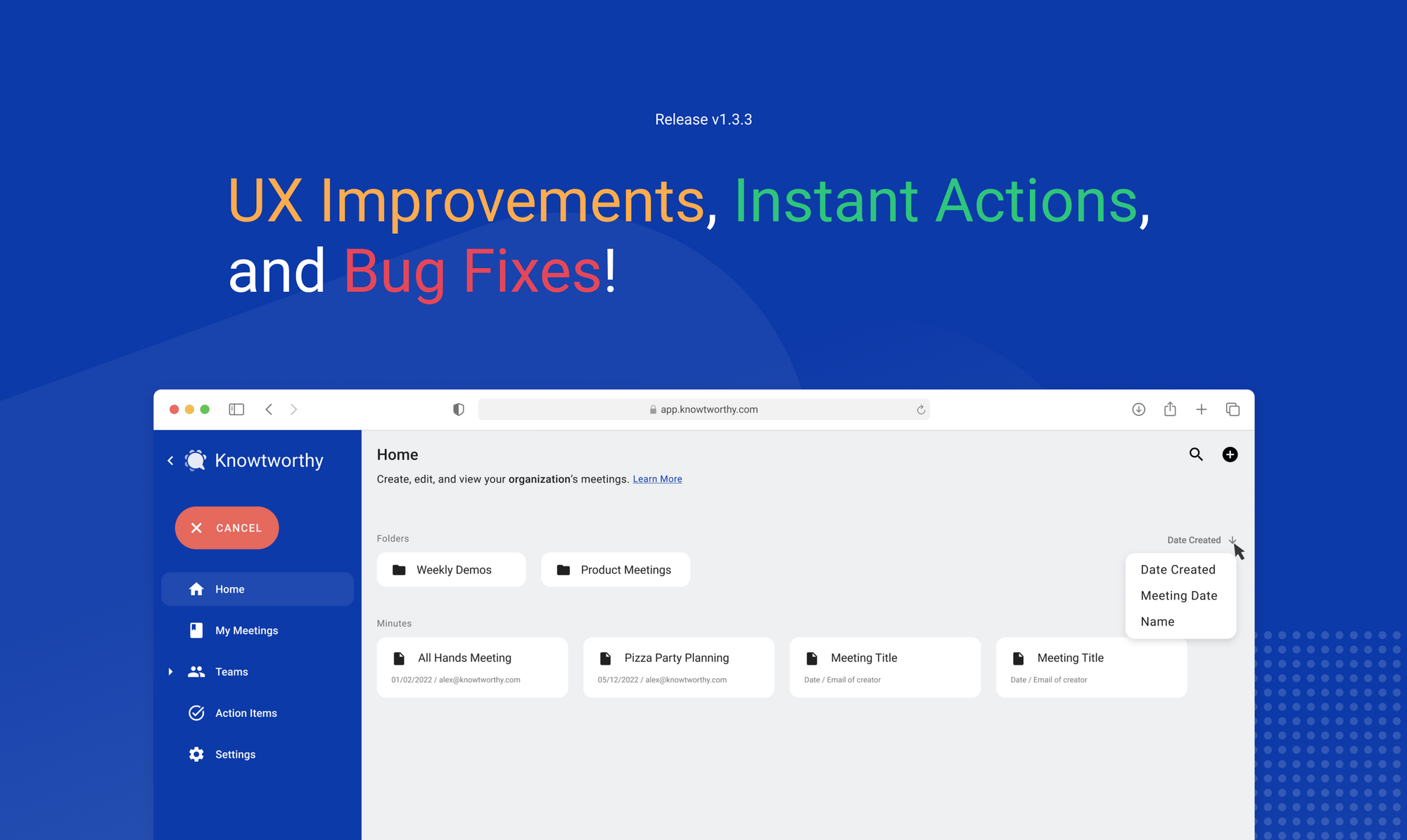 Release v1.3.3

UX Improvements, Instant Actions, and Bug Fixes!

app.knowtworthy.com

Knowtworthy

CANCEL

Home

My Meetings

Teams

Action Items

Settings

Home

Create, edit, and view your organization's meetings. Learn More

Folders

Date Created

Weekly Demos

Product Meetings

Date Created
Meeting Date
Name

Minutes

All Hands Meeting
01/02/2022 / alex@knowtworthy.com

Pizza Party Planning
05/12/2022 / alex@knowtworthy.com

Meeting Title
Date / Email of creator

Meeting Title
Date / Email of creator